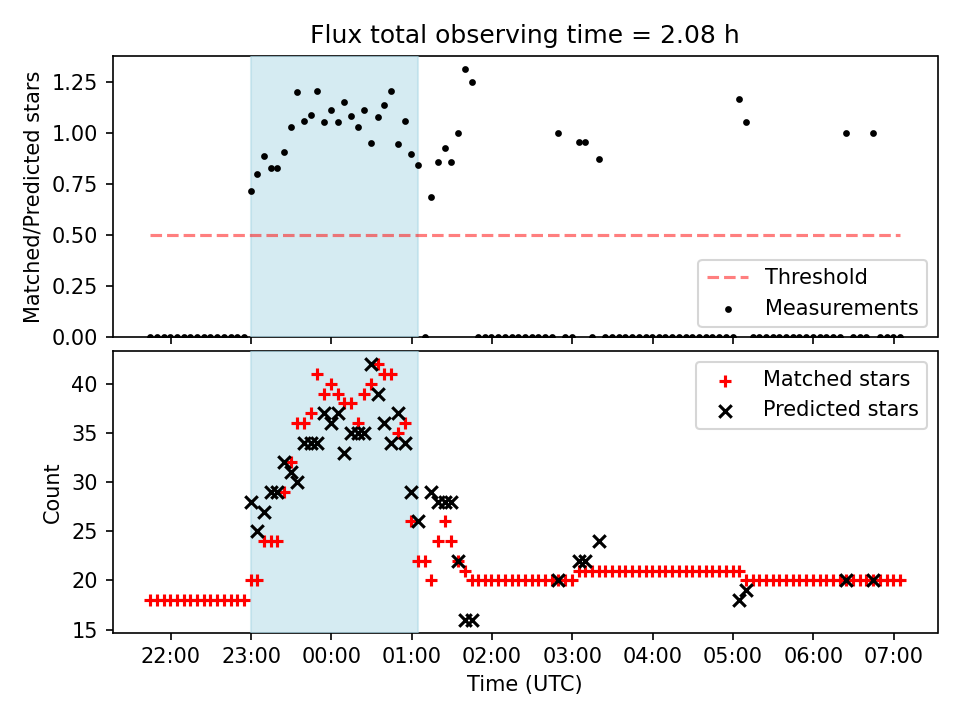 Flux total observing time = 2.08 h

Matched/Predicted stars

1.25
1.00
0.75
0.50
0.25
0.00

Threshold
Measurements

Count

40
35
30
25
20
15

Matched stars
Predicted stars

22:00 23:00 00:00 01:00 02:00 03:00 04:00 05:00 06:00 07:00

Time (UTC)